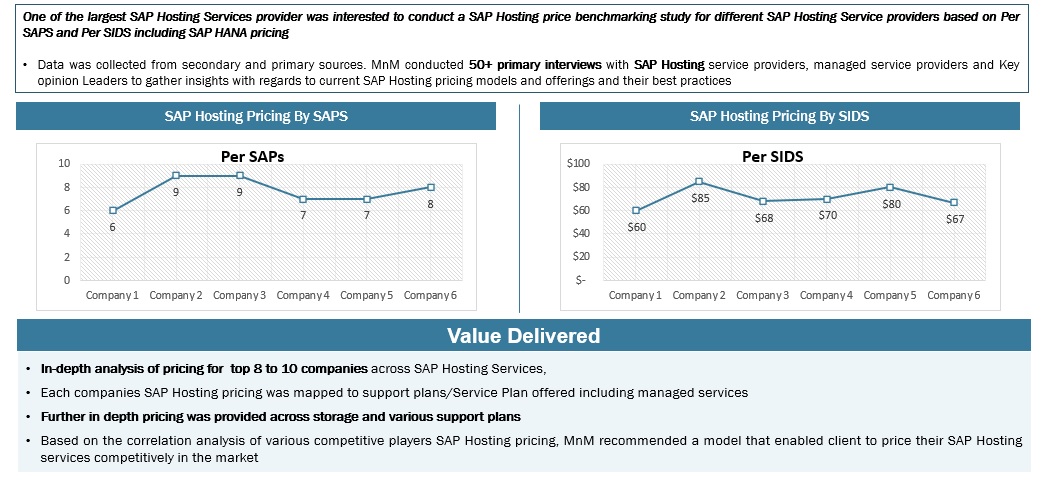 One of the largest SAP Hosting Services provider was interested to conduct a SAP Hosting price benchmarking study for different SAP Hosting Service providers based on Per SAPS and Per SIDS including SAP HANA pricing

• Data was collected from secondary and primary sources. MnM conducted 50+ primary interviews with SAP Hosting service providers, managed service providers and Key opinion Leaders to gather insights with regards to current SAP Hosting pricing models and offerings and their best practices

SAP Hosting Pricing By SAPS

Per SAPs

10
8
6
4
2
0

6 9 9 7 7 8

Company 1 Company 2 Company 3 Company 4 Company 5 Company 6

SAP Hosting Pricing By SIDS

Per SIDS

$100
$80
$60
$40
$20
$-

$60 $85 $68 $70 $80 $67

Company 1 Company 2 Company 3 Company 4 Company 5 Company 6

Value Delivered

• In-depth analysis of pricing for top 8 to 10 companies across SAP Hosting Services,
• Each companies SAP Hosting pricing was mapped to support plans/Service Plan offered including managed services
• Further in depth pricing was provided across storage and various support plans
• Based on the correlation analysis of various competitive players SAP Hosting pricing, MnM recommended a model that enabled client to price their SAP Hosting services competitively in the market